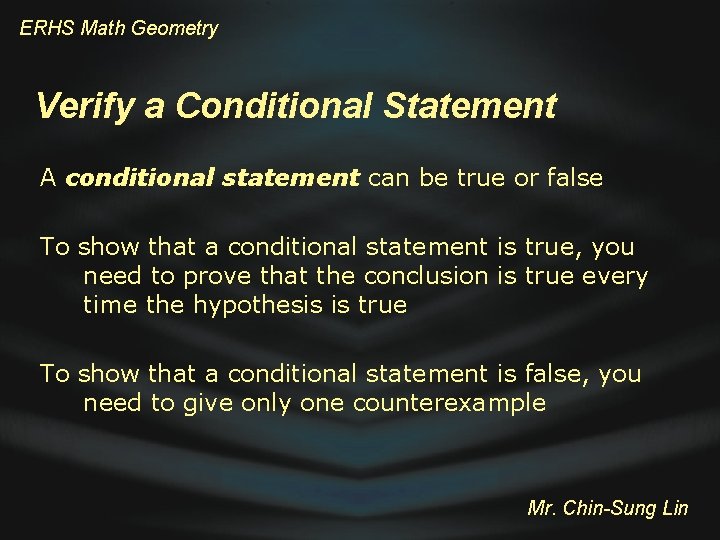 ERHS Math Geometry

Verify a Conditional Statement

A conditional statement can be true or false

To show that a conditional statement is true, you need to prove that the conclusion is true every time the hypothesis is true

To show that a conditional statement is false, you need to give only one counterexample

Mr. Chin-Sung Lin